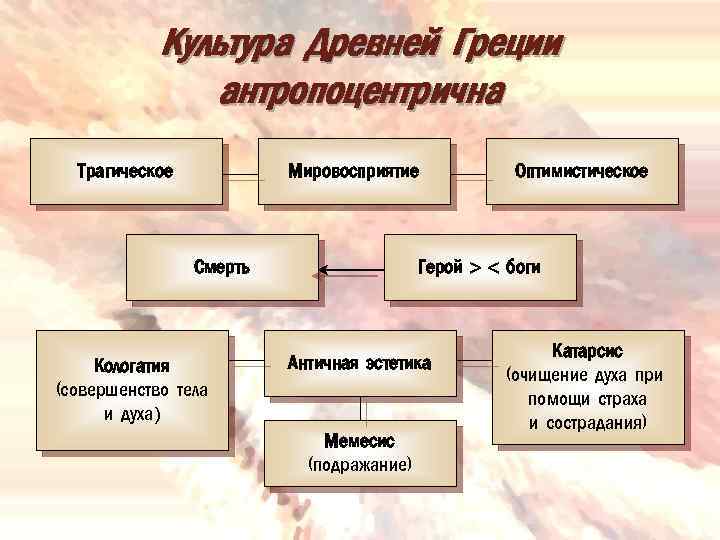 Культура Древней Греции антропоцентрична

Трагическое

Мировосприятие

Оптимистическое

Смерть

Герой > < боги

Кологатия (совершенство тела и духа)

Античная эстетика

Катарсис (очищение духа при помощи страха и сострадания)

Мемесис (подражание)